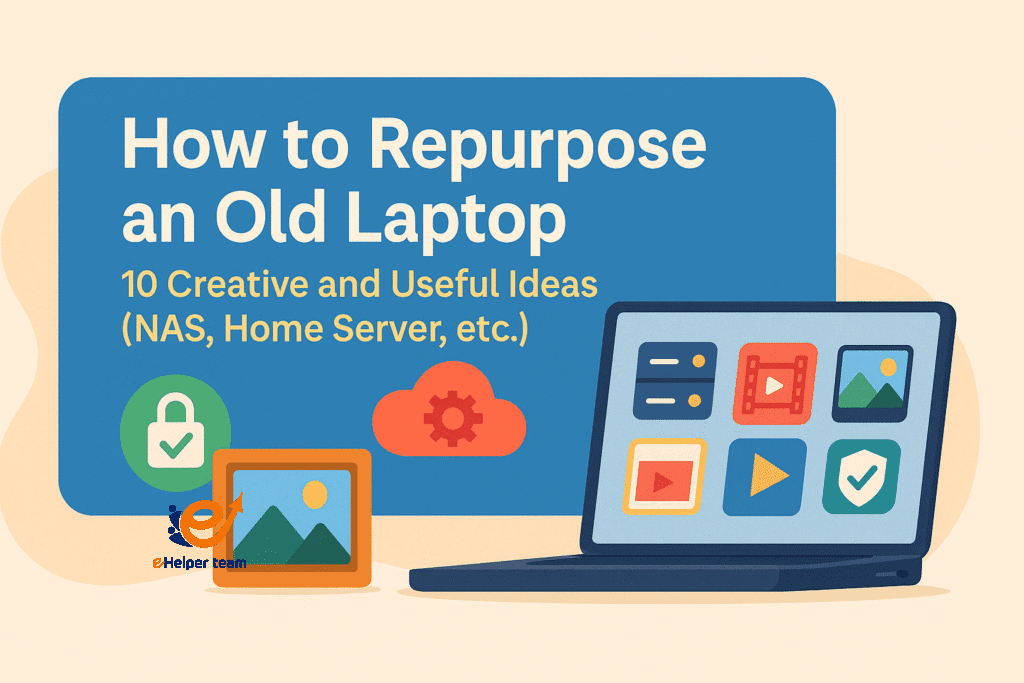 How to Repurpose an Old Laptop

10 Creative and Useful Ideas (NAS, Home Server, etc.)

eHelper team